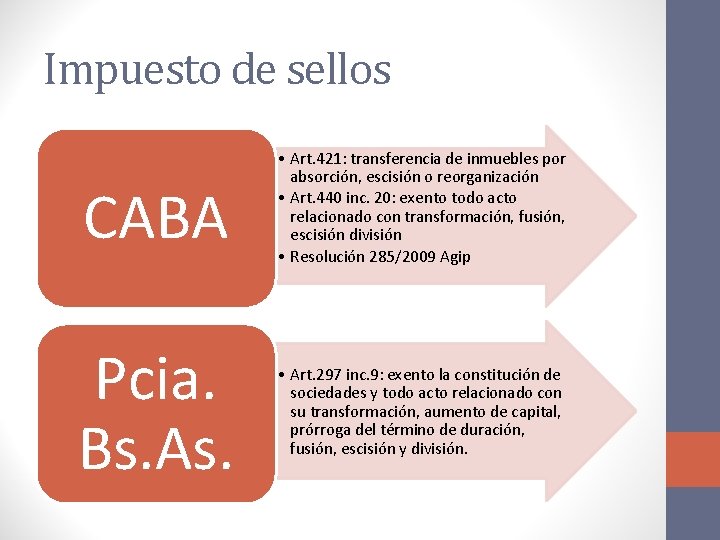 Impuesto de sellos

CABA

• Art.421: transferencia de inmuebles por absorción, escisión o reorganización
• Art.440 inc. 20: exento todo acto relacionado con transformación, fusión, escisión división
• Resolución 285/2009 Agip

Pcia. Bs.As.

• Art.297 inc.9: exento la constitución de sociedades y todo acto relacionado con su transformación, aumento de capital, prórroga del término de duración, fusión, escisión y división.